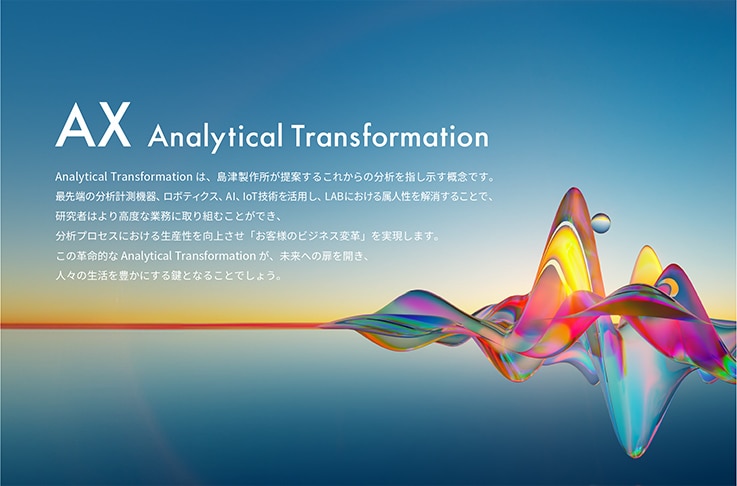 AX Analytical Transformation

Analytical Transformation は、島津製作所が提案するこれからの分析を指し示す概念です。
最先端の分析計測機器、ロボティクス、AI、IoT技術を活用し、LABにおける属人性を解消することで、
研究者はより高度な業務に取り組むことができ、
分析プロセスにおける生産性を向上させ「お客様のビジネス変革」を実現します。
この革命的な Analytical Transformation が、未来への扉を開き、
人々の生活を豊かにする鍵となることでしょう。